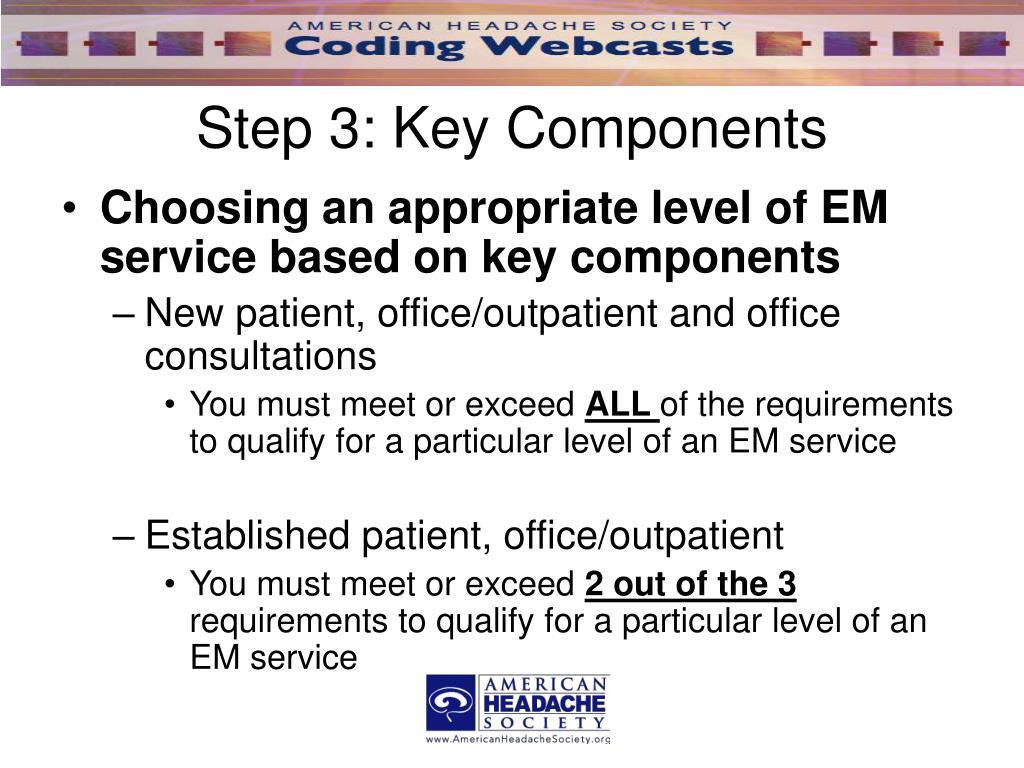 AMERICAN HEADACHE SOCIETY
Coding Webcasts

Step 3: Key Components

• Choosing an appropriate level of EM service based on key components
– New patient, office/outpatient and office consultations
• You must meet or exceed ALL of the requirements to qualify for a particular level of an EM service

– Established patient, office/outpatient
• You must meet or exceed 2 out of the 3 requirements to qualify for a particular level of an EM service

AMERICAN HEADACHE SOCIETY
www.AmericanHeadacheSociety.org